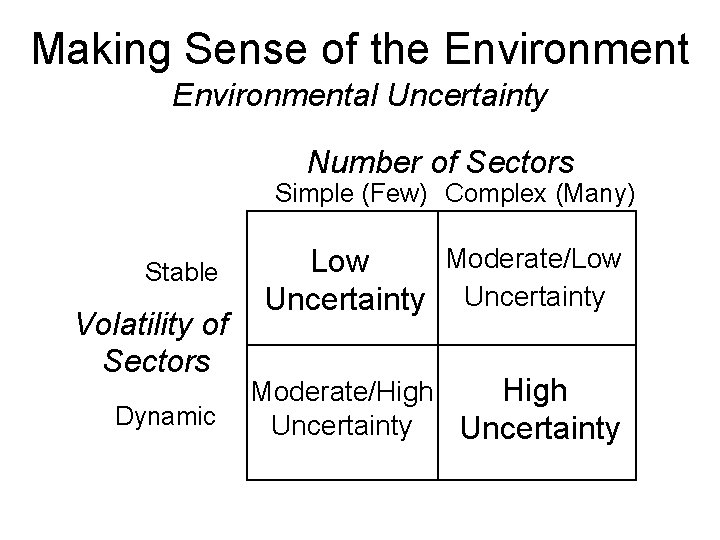 Making Sense of the Environment
Environmental Uncertainty

Number of Sectors

Volatility of Sectors

| | Simple (Few) | Complex (Many) |
|---|---|---|
| Stable | Low Uncertainty | Moderate/Low Uncertainty |
| Dynamic | Moderate/High Uncertainty | High Uncertainty |